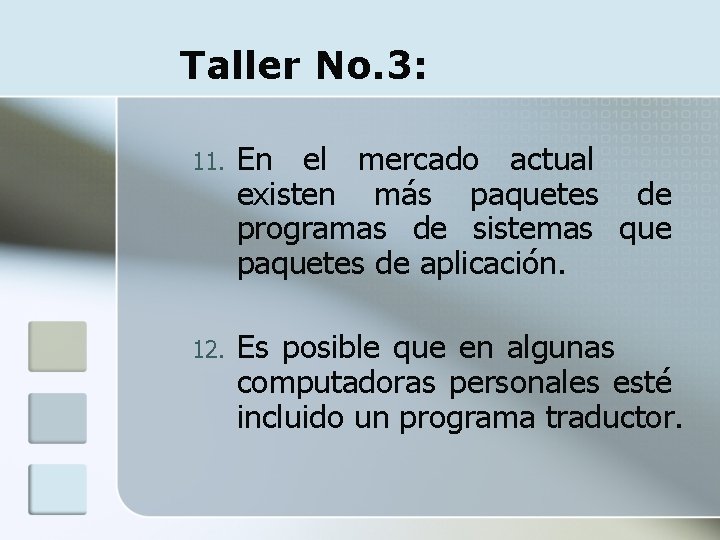 Taller No.3:

11. En el mercado actual existen más paquetes de programas de sistemas que paquetes de aplicación.

12. Es posible que en algunas computadoras personales esté incluido un programa traductor.